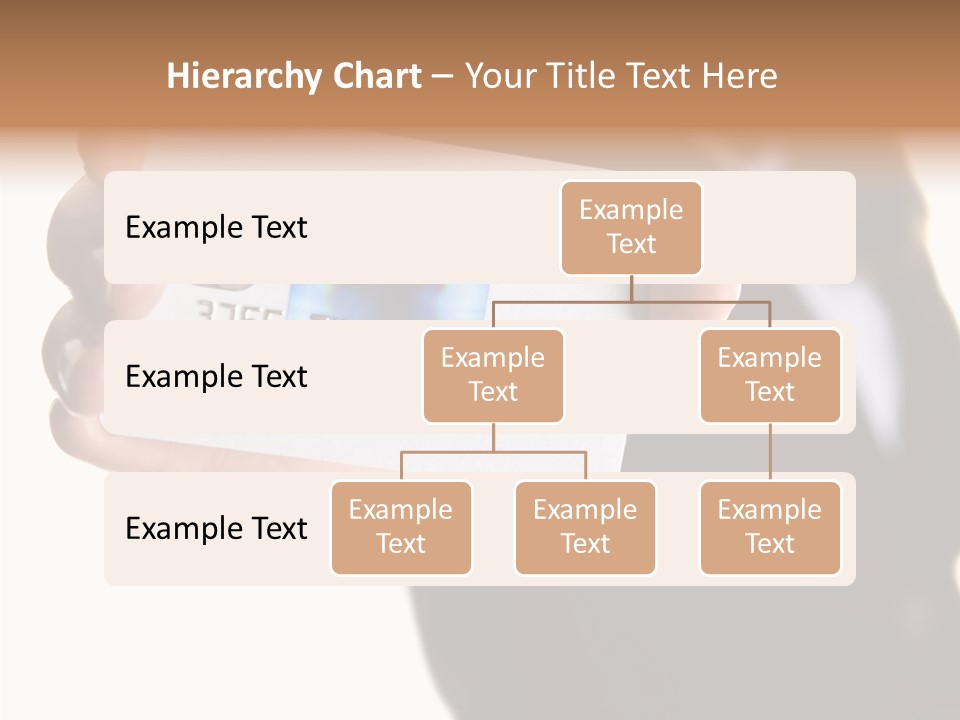 Hierarchy Chart – Your Title Text Here

Example Text

Example Text

Example Text

Example Text

Example Text

Example Text

Example Text

Example Text

Example Text